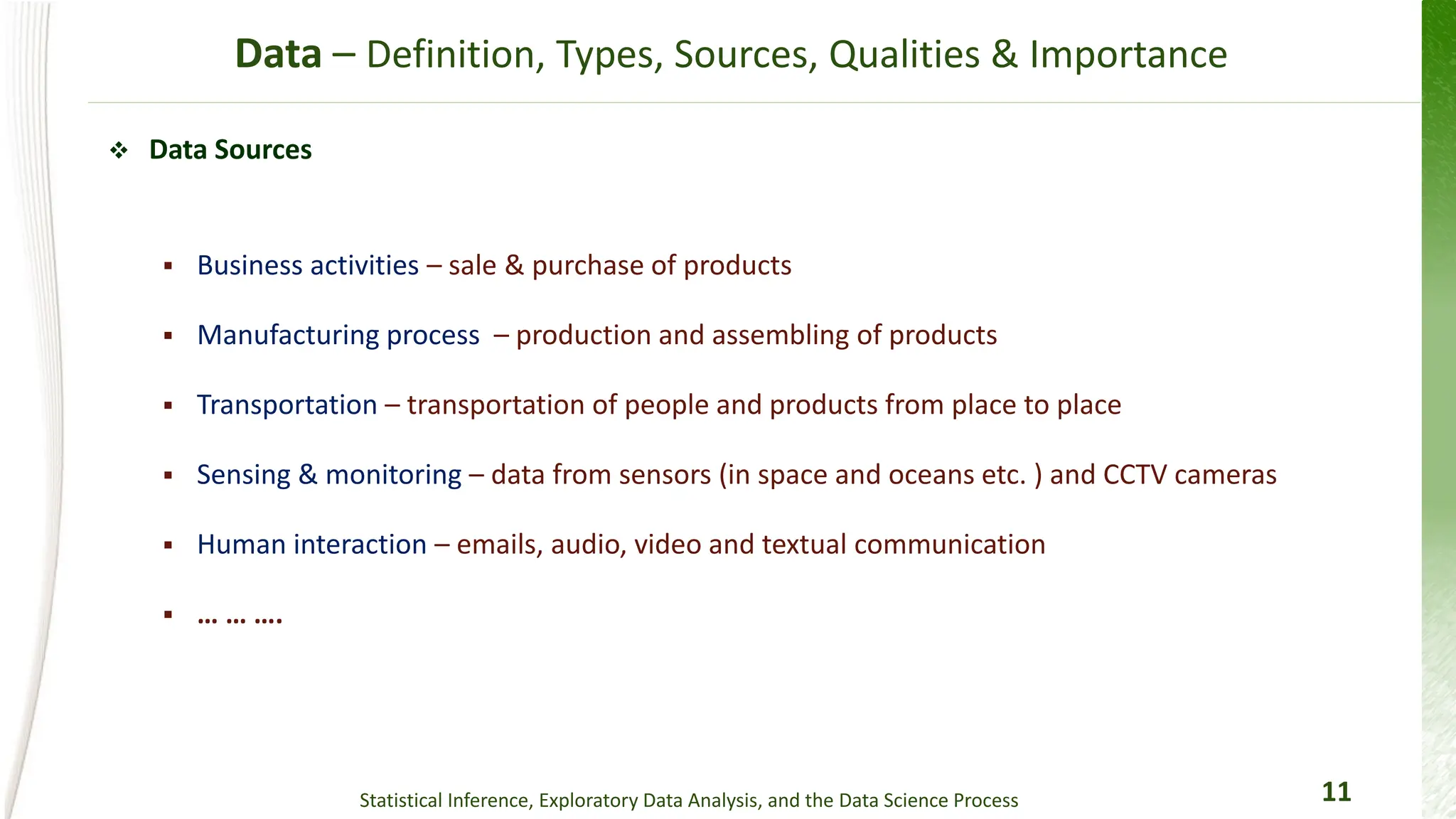 Data – Definition, Types, Sources, Qualities & Importance

❖ Data Sources

▪ Business activities – sale & purchase of products

▪ Manufacturing process – production and assembling of products

▪ Transportation – transportation of people and products from place to place

▪ Sensing & monitoring – data from sensors (in space and oceans etc. ) and CCTV cameras

▪ Human interaction – emails, audio, video and textual communication

▪ … … ….

Statistical Inference, Exploratory Data Analysis, and the Data Science Process

11